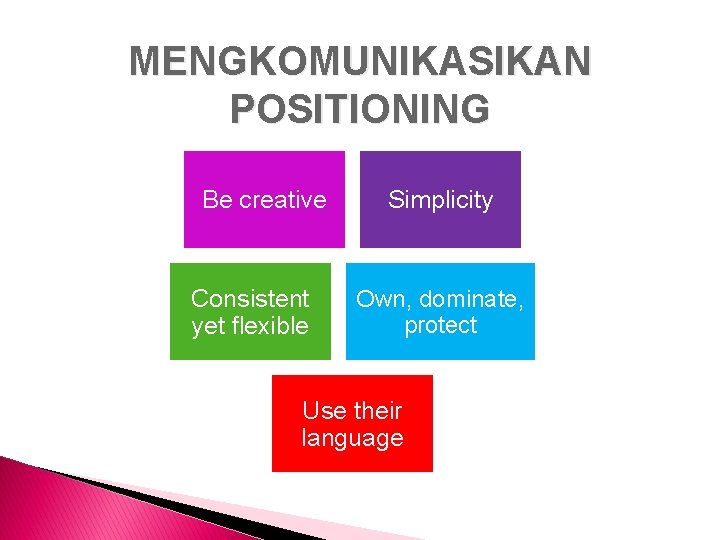 MENGKOMUNIKASIKAN POSITIONING

Be creative

Simplicity

Consistent yet flexible

Own, dominate, protect

Use their language